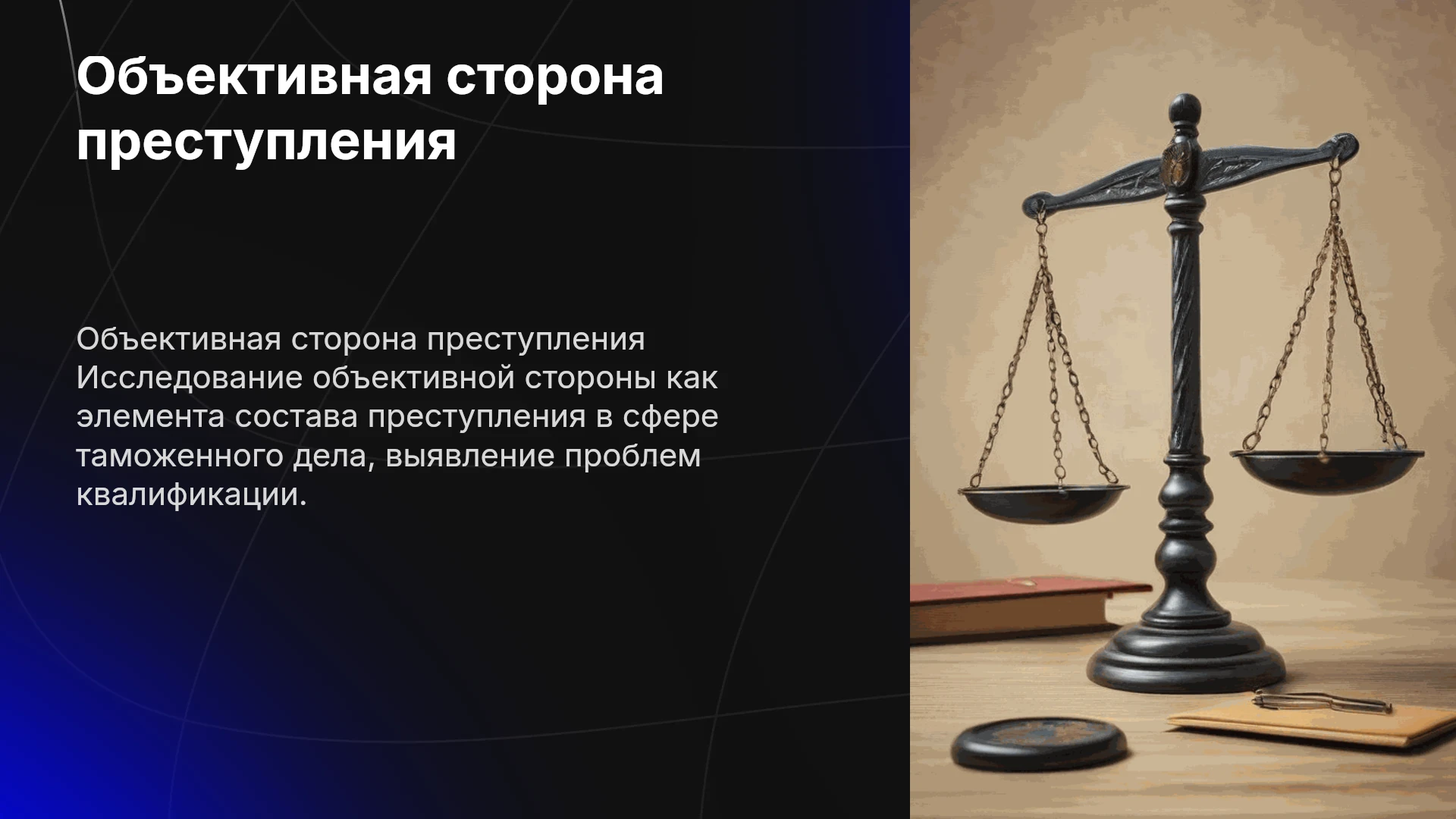 Объективная сторона преступления

Объективная сторона преступления Исследование объективной стороны как элемента состава преступления в сфере таможенного дела, выявление проблем квалификации.